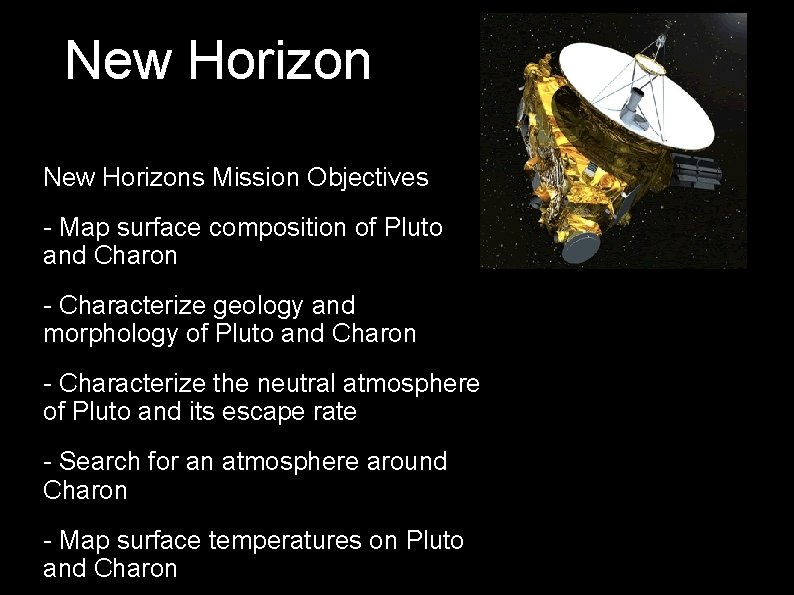 New Horizon

New Horizons Mission Objectives

- Map surface composition of Pluto and Charon

- Characterize geology and morphology of Pluto and Charon

- Characterize the neutral atmosphere of Pluto and its escape rate

- Search for an atmosphere around Charon

- Map surface temperatures on Pluto and Charon